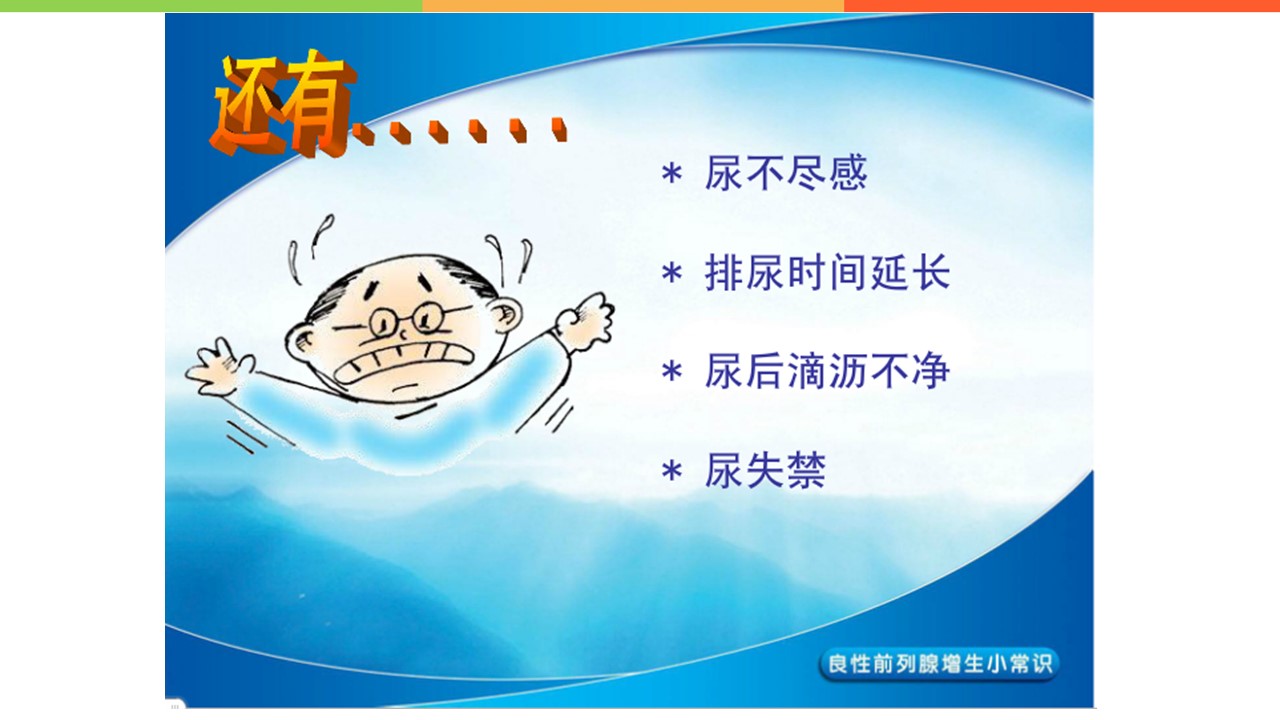 还有……

＊ 尿不尽感

＊ 排尿时间延长

＊ 尿后滴沥不净

＊ 尿失禁

良性前列腺增生小常识